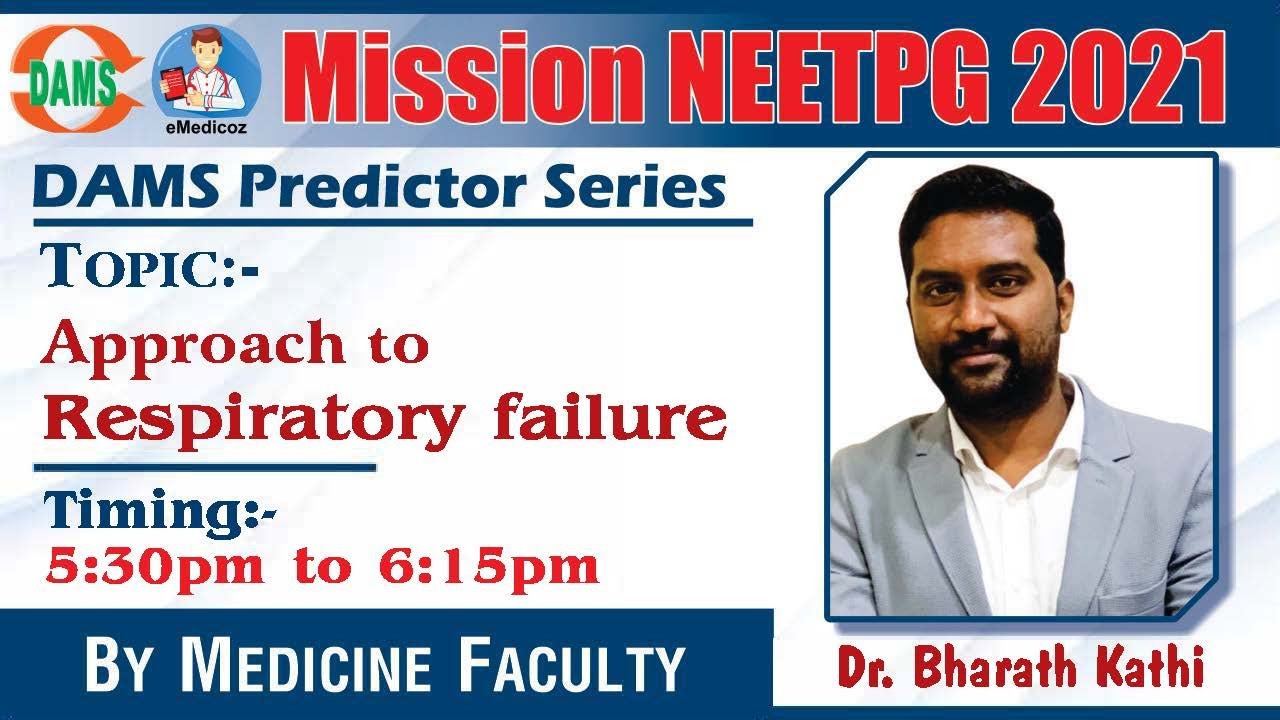 DAMS

eMedicoz

Mission NEETPG 2021

DAMS Predictor Series

TOPIC:-

Approach to Respiratory failure

Timing:-

5:30pm to 6:15pm

BY MEDICINE FACULTY

Dr. Bharath Kathi